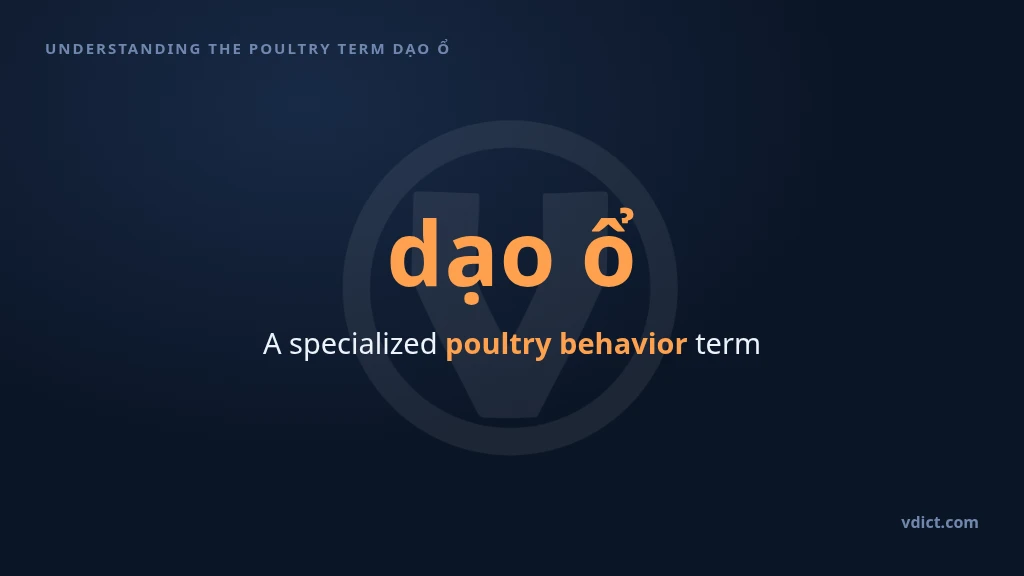 UNDERSTANDING THE POULTRY TERM DẠO Ổ

dạo ổ

A specialized poultry behavior term

vdict.com